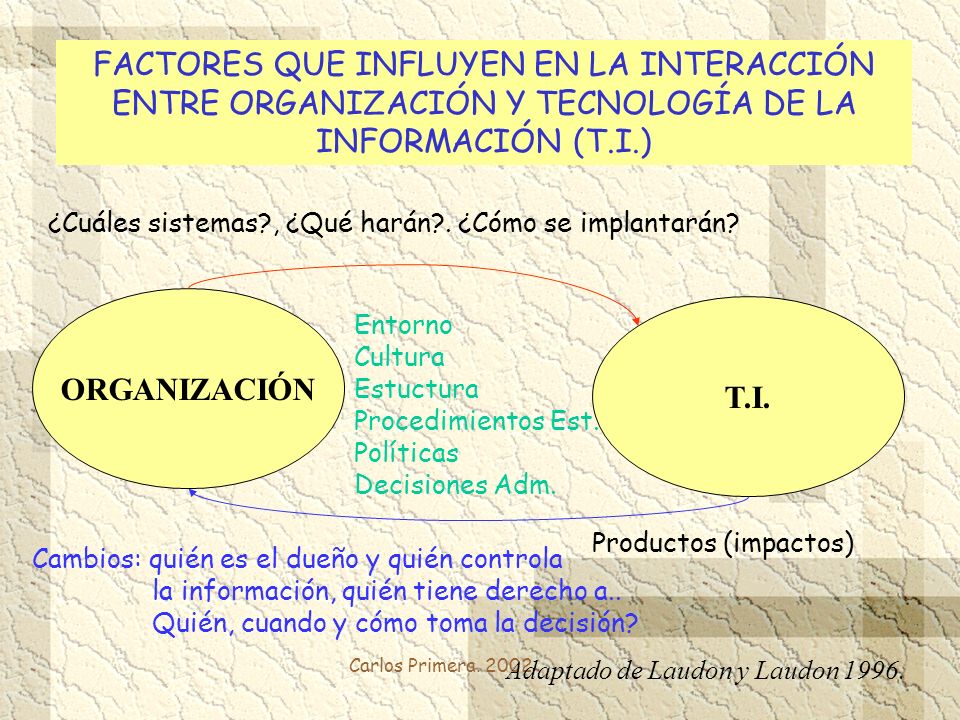 FACTORES QUE INFLUYEN EN LA INTERACCIÓN ENTRE ORGANIZACIÓN Y TECNOLOGÍA DE LA INFORMACIÓN (T.I.)

¿Cuáles sistemas?, ¿Qué harán?. ¿Cómo se implantarán?

ORGANIZACIÓN

Entorno
Cultura
Estuctura
Procedimientos Est.
Políticas
Decisiones Adm.

T.I.

Productos (impactos)

Cambios: quién es el dueño y quién controla
la información, quién tiene derecho a..
Quién, cuando y cómo toma la decisión?

Carlos Primera. 2002

Adaptado de Laudon y Laudon 1996.